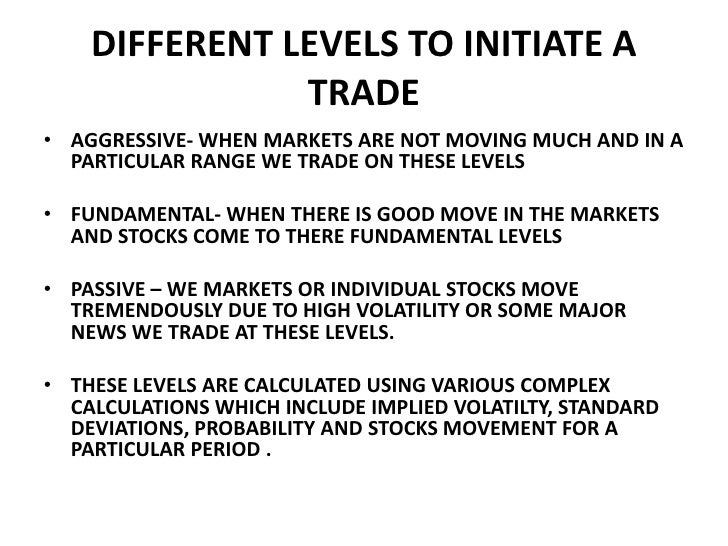 DIFFERENT LEVELS TO INITIATE A TRADE

• AGGRESSIVE- WHEN MARKETS ARE NOT MOVING MUCH AND IN A PARTICULAR RANGE WE TRADE ON THESE LEVELS

• FUNDAMENTAL- WHEN THERE IS GOOD MOVE IN THE MARKETS AND STOCKS COME TO THERE FUNDAMENTAL LEVELS

• PASSIVE – WE MARKETS OR INDIVIDUAL STOCKS MOVE TREMENDOUSLY DUE TO HIGH VOLATILITY OR SOME MAJOR NEWS WE TRADE AT THESE LEVELS.

• THESE LEVELS ARE CALCULATED USING VARIOUS COMPLEX CALCULATIONS WHICH INCLUDE IMPLIED VOLATILTY, STANDARD DEVIATIONS, PROBABILITY AND STOCKS MOVEMENT FOR A PARTICULAR PERIOD .